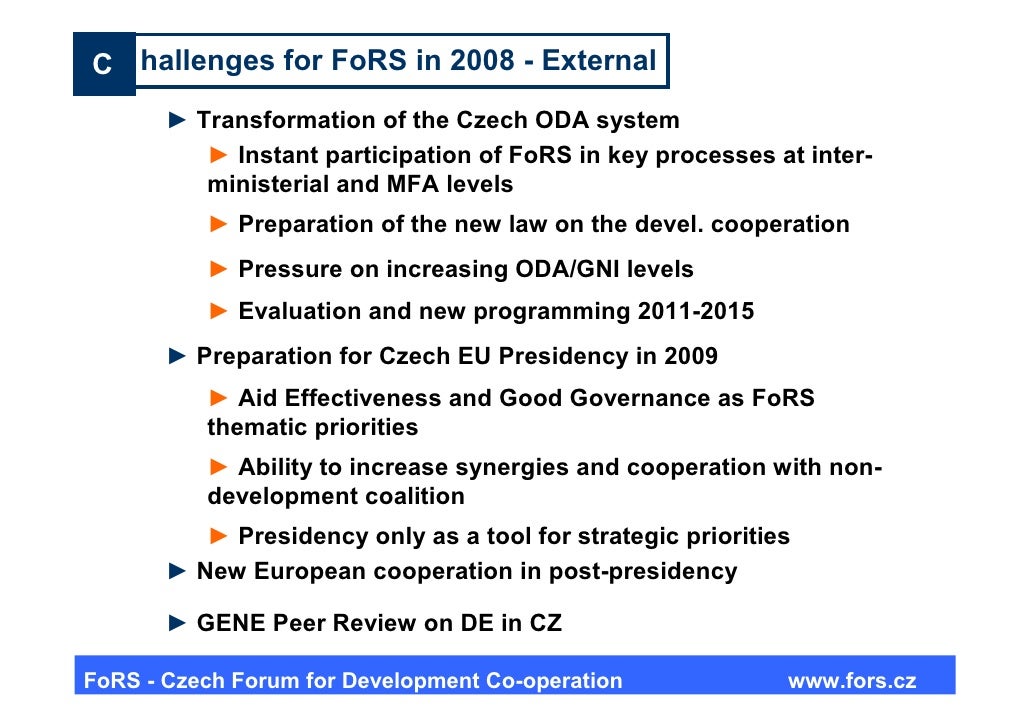 C hallenges for FoRS in 2008 - External

► Transformation of the Czech ODA system

► Instant participation of FoRS in key processes at inter-ministerial and MFA levels

► Preparation of the new law on the devel. cooperation

► Pressure on increasing ODA/GNI levels

► Evaluation and new programming 2011-2015

► Preparation for Czech EU Presidency in 2009

► Aid Effectiveness and Good Governance as FoRS thematic priorities

► Ability to increase synergies and cooperation with non-development coalition

► Presidency only as a tool for strategic priorities

► New European cooperation in post-presidency

► GENE Peer Review on DE in CZ

FoRS - Czech Forum for Development Co-operation www.fors.cz